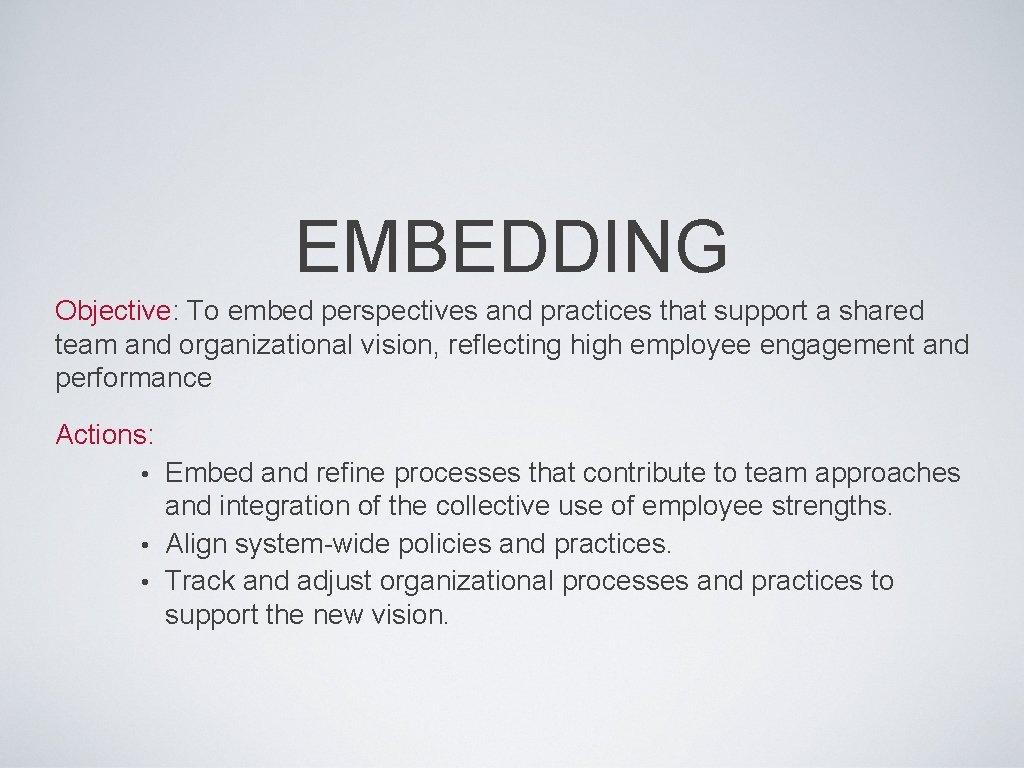 EMBEDDING

Objective: To embed perspectives and practices that support a shared team and organizational vision, reflecting high employee engagement and performance

Actions:
• Embed and refine processes that contribute to team approaches and integration of the collective use of employee strengths.
• Align system-wide policies and practices.
• Track and adjust organizational processes and practices to support the new vision.